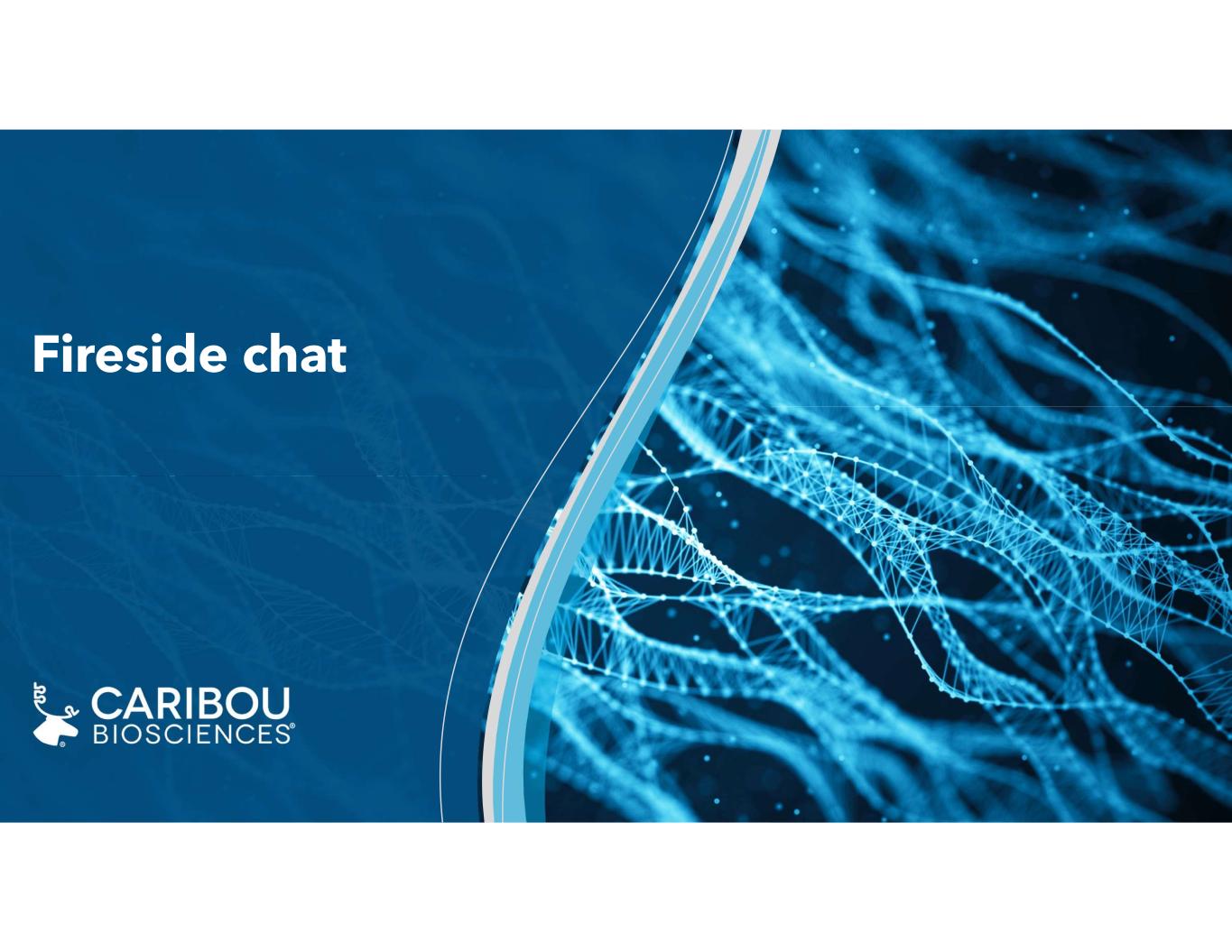 Fireside chat

CARIBOU BIOSCIENCES®